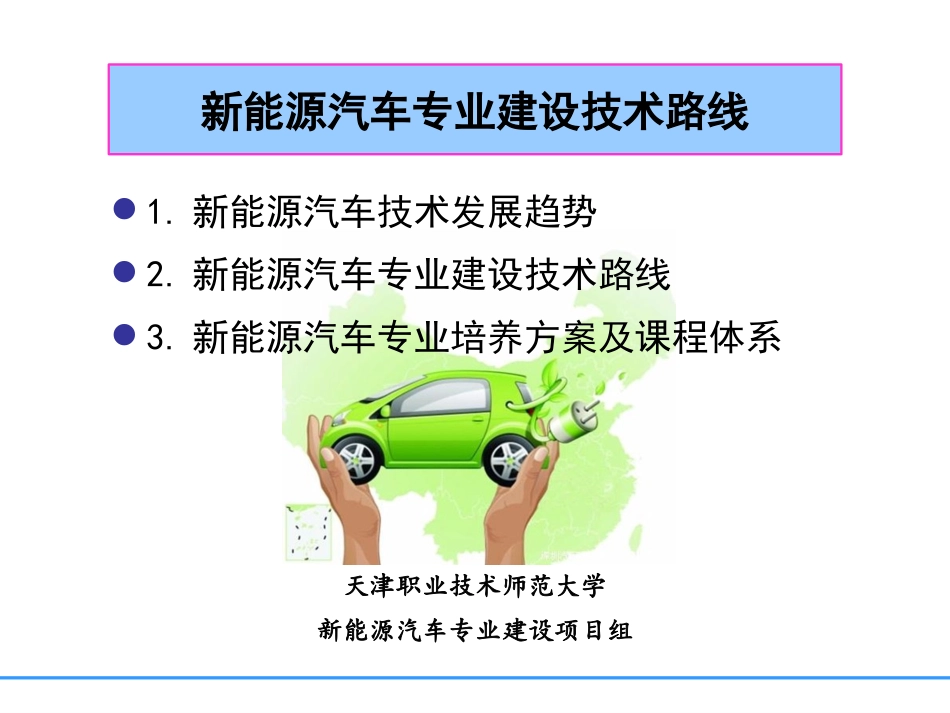 新能源汽车专业建设技术路线

1. 新能源汽车技术发展趋势
2. 新能源汽车专业建设技术路线
3. 新能源汽车专业培养方案及课程体系

天津职业技术师范大学
新能源汽车专业建设项目组